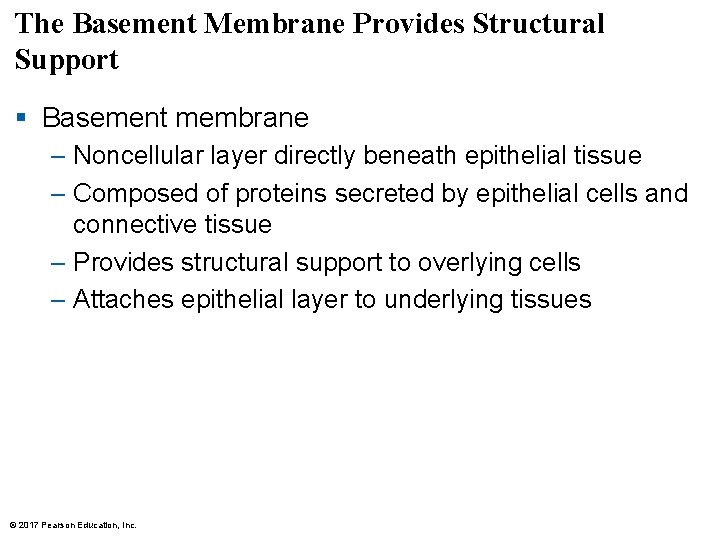 The Basement Membrane Provides Structural Support

▪ Basement membrane
– Noncellular layer directly beneath epithelial tissue
– Composed of proteins secreted by epithelial cells and connective tissue
– Provides structural support to overlying cells
– Attaches epithelial layer to underlying tissues

© 2017 Pearson Education, Inc.